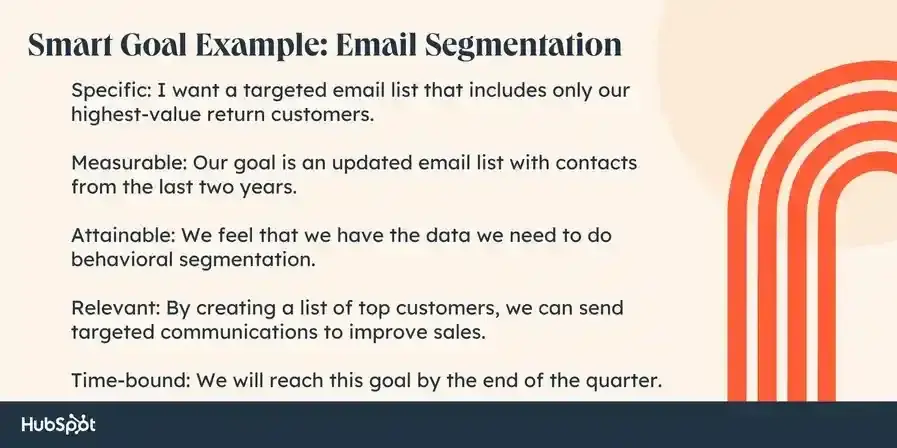 Smart Goal Example: Email Segmentation

Specific: I want a targeted email list that includes only our highest-value return customers.

Measurable: Our goal is an updated email list with contacts from the last two years.

Attainable: We feel that we have the data we need to do behavioral segmentation.

Relevant: By creating a list of top customers, we can send targeted communications to improve sales.

Time-bound: We will reach this goal by the end of the quarter.

HubSpot